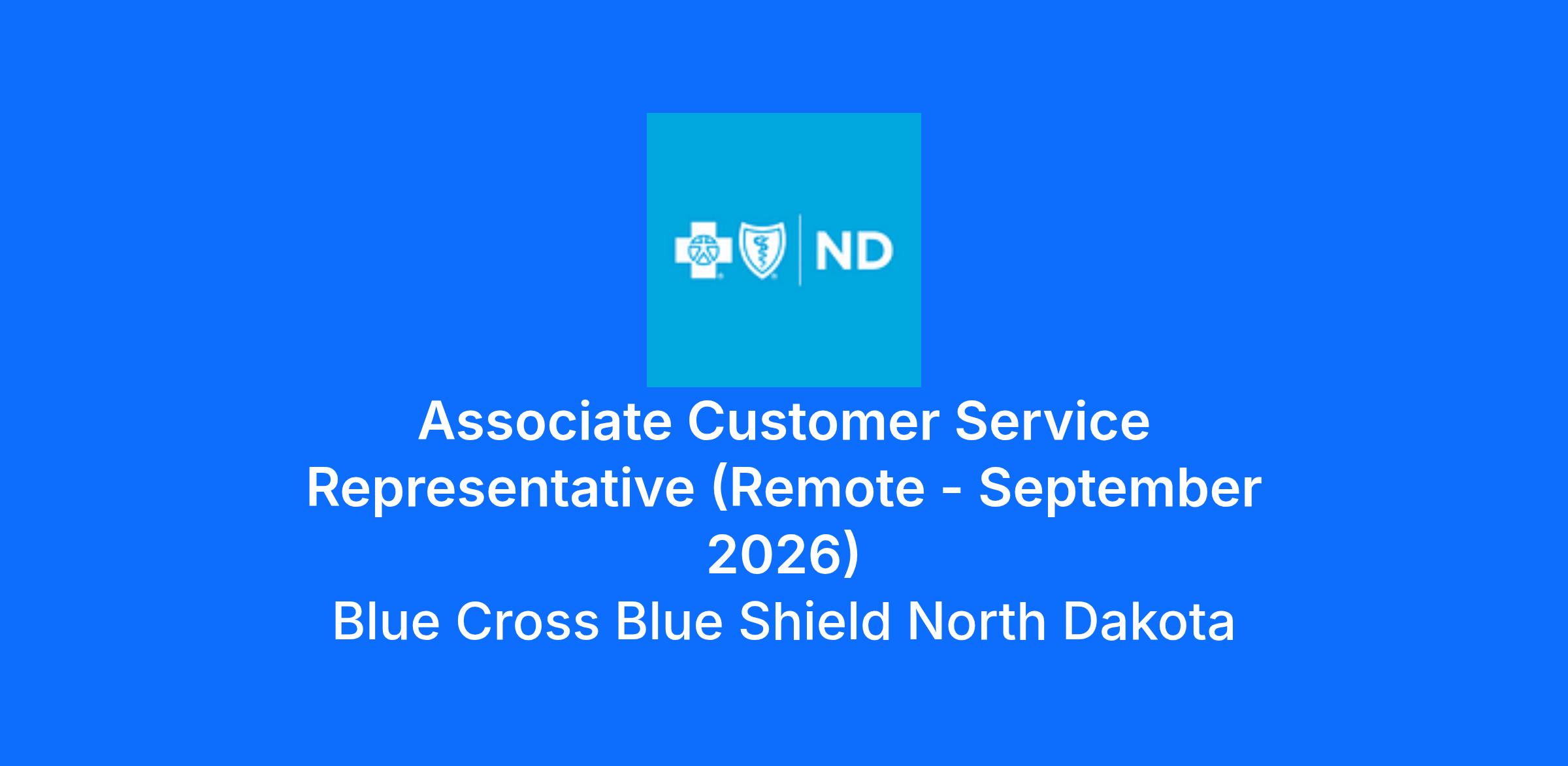 ND

Associate Customer Service Representative (Remote - September 2026)
Blue Cross Blue Shield North Dakota